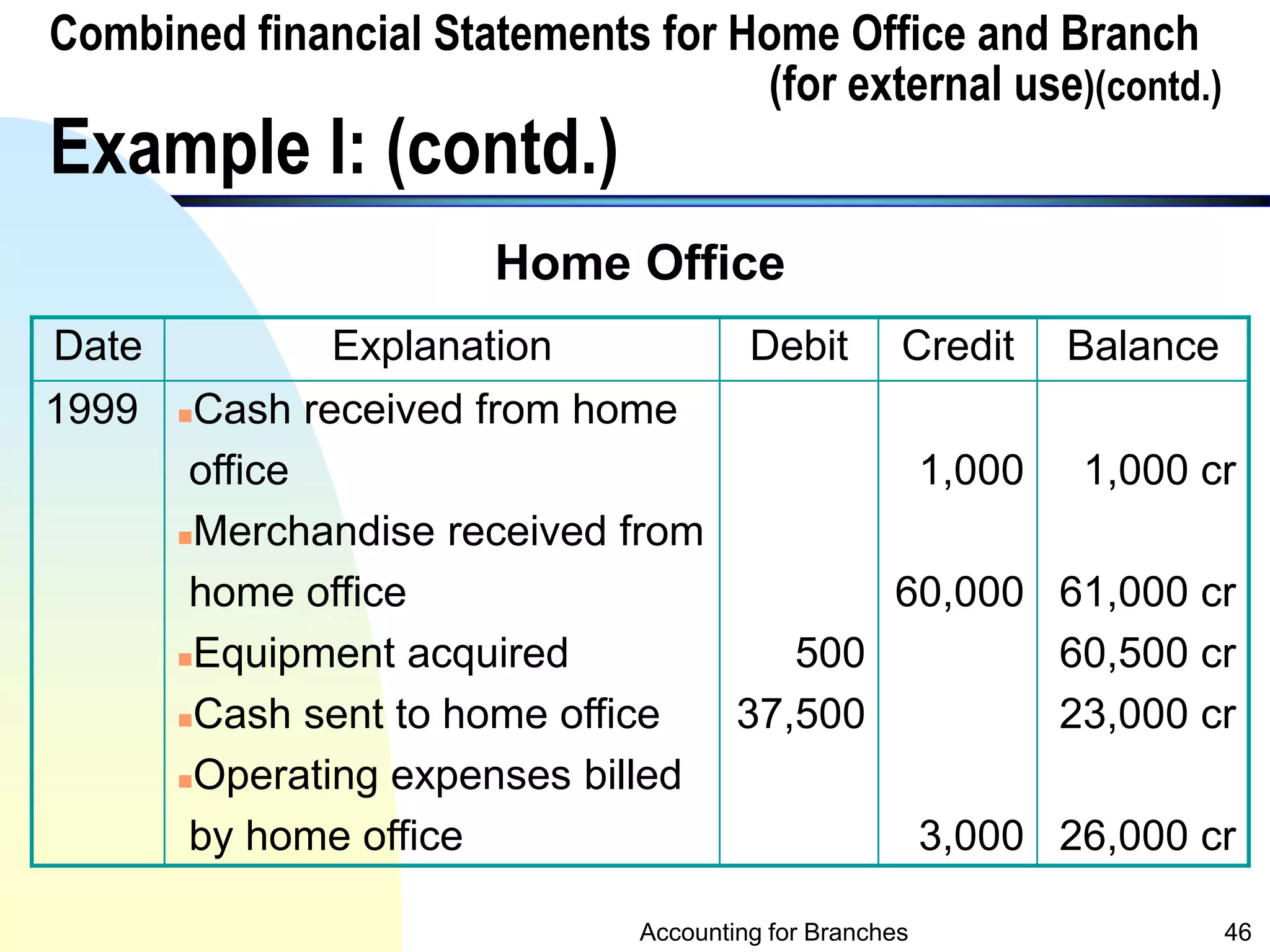 Combined financial Statements for Home Office and Branch (for external use)(contd.)

Example I: (contd.)

Home Office

| Date | Explanation | Debit | Credit | Balance |
|---|---|---|---|---|
| 1999 | Cash received from home office | | 1,000 | 1,000 cr |
| | Merchandise received from home office | | 60,000 | 61,000 cr |
| | Equipment acquired | 500 | | 60,500 cr |
| | Cash sent to home office | 37,500 | | 23,000 cr |
| | Operating expenses billed by home office | | 3,000 | 26,000 cr |

Accounting for Branches

46